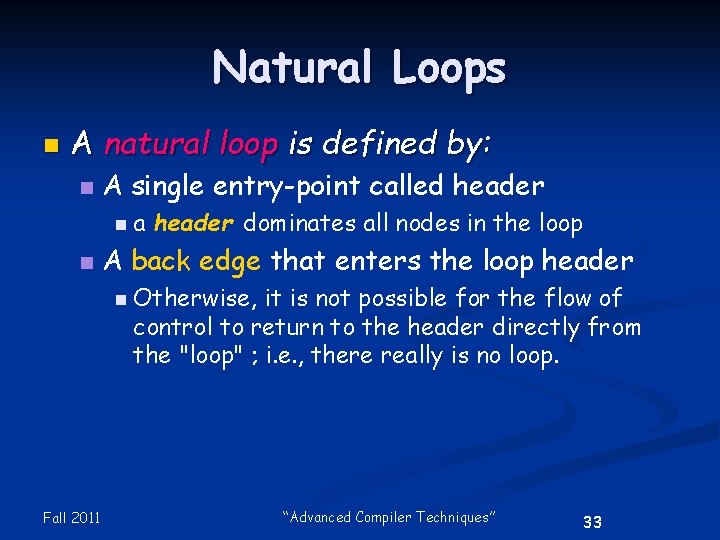 Natural Loops

A natural loop is defined by:

A single entry-point called header

a header dominates all nodes in the loop

A back edge that enters the loop header

Otherwise, it is not possible for the flow of control to return to the header directly from the "loop" ; i.e., there really is no loop.

Fall 2011

“Advanced Compiler Techniques”

33